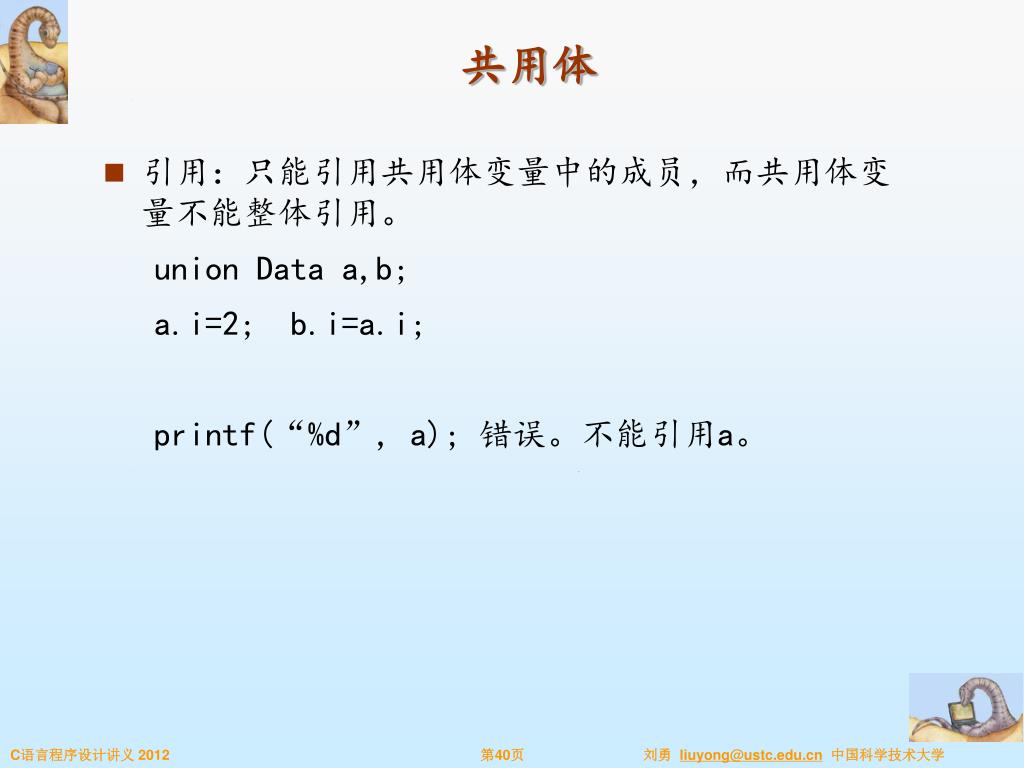 共用体

■ 引用：只能引用共用体变量中的成员，而共用体变量不能整体引用。

union Data a,b;

a.i=2;  b.i=a.i;

printf(“%d”, a); 错误。不能引用a。

C语言程序设计讲义 2012    第40页    刘勇 liuyong@ustc.edu.cn 中国科学技术大学